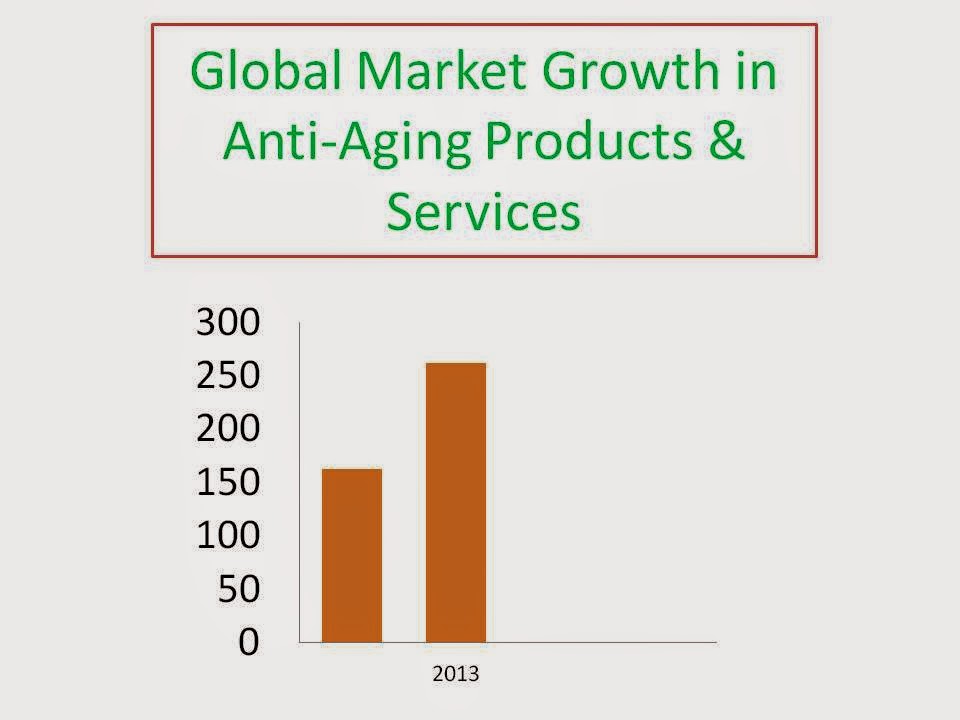 Global Market Growth in Anti-Aging Products & Services

300
250
200
150
100
50
0

2013